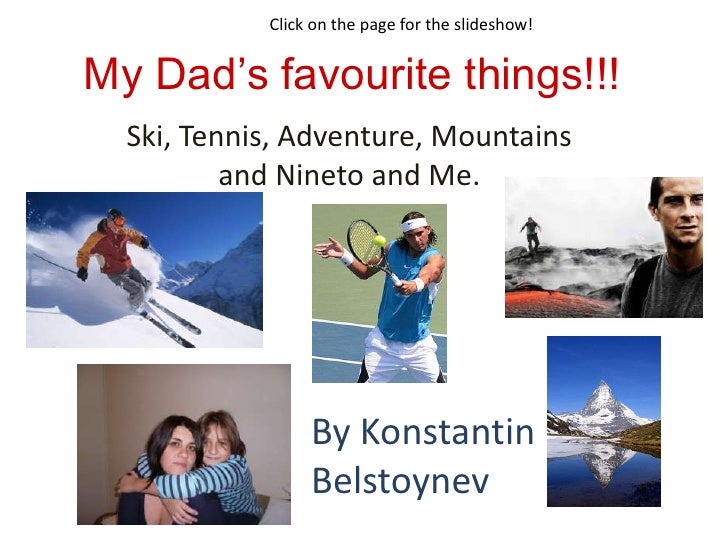 Click on the page for the slideshow!

My Dad's favourite things!!!

Ski, Tennis, Adventure, Mountains and Nineto and Me.

By Konstantin Belstoynev